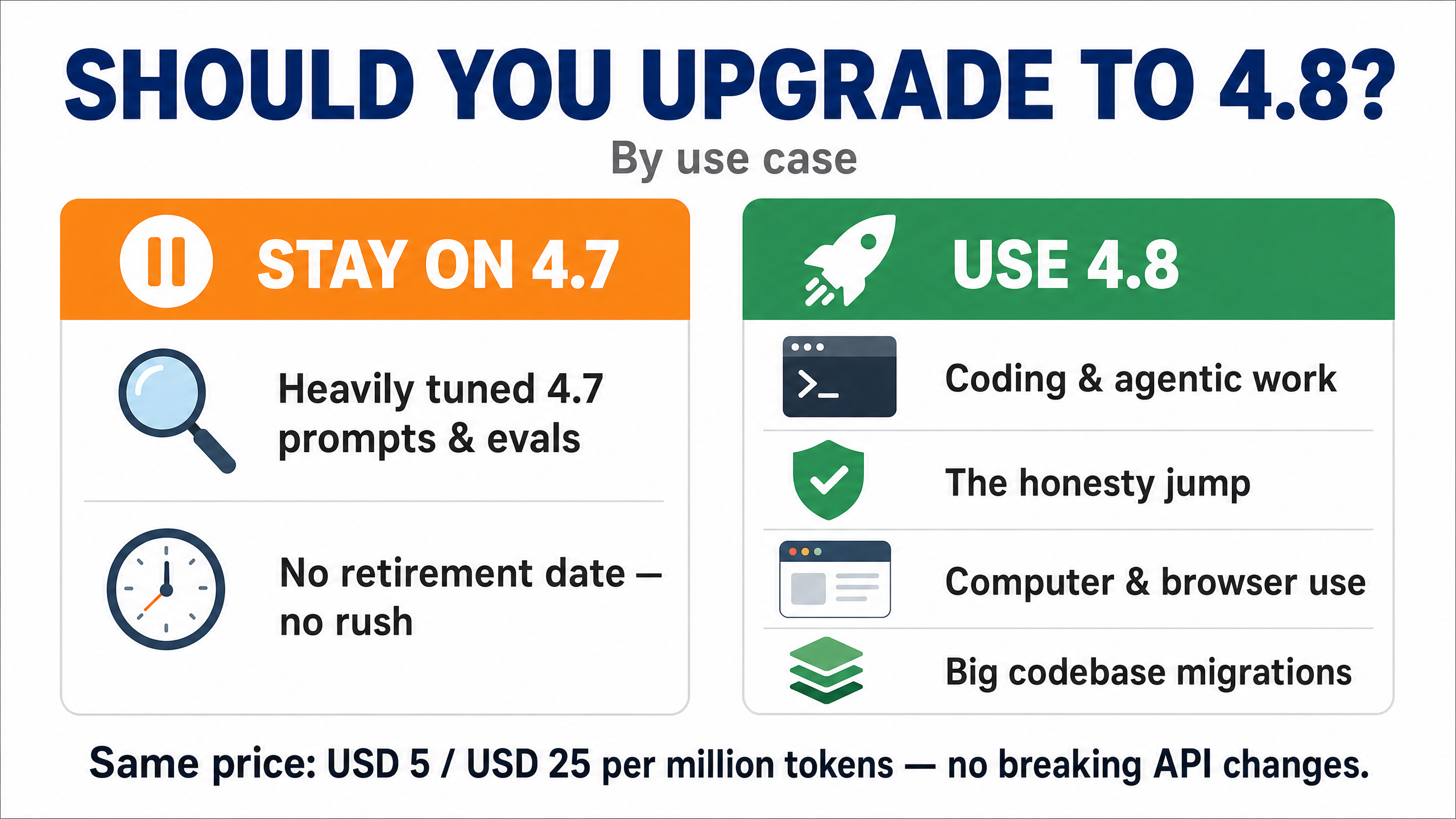 SHOULD YOU UPGRADE TO 4.8?

By use case

STAY ON 4.7

Heavily tuned 4.7 prompts & evals

No retirement date — no rush

USE 4.8

>_

Coding & agentic work

The honesty jump

Computer & browser use

Big codebase migrations

Same price: USD 5 / USD 25 per million tokens — no breaking API changes.